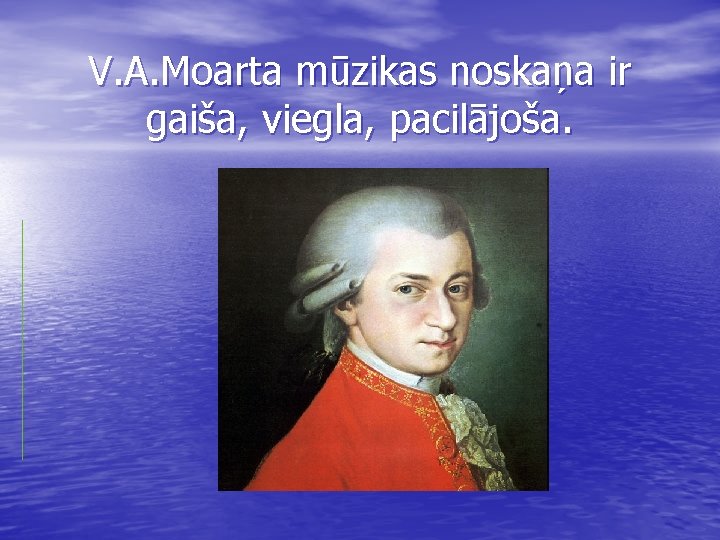 V.A.Moarta mūzikas noskaņa ir gaiša, viegla, pacilājoša.